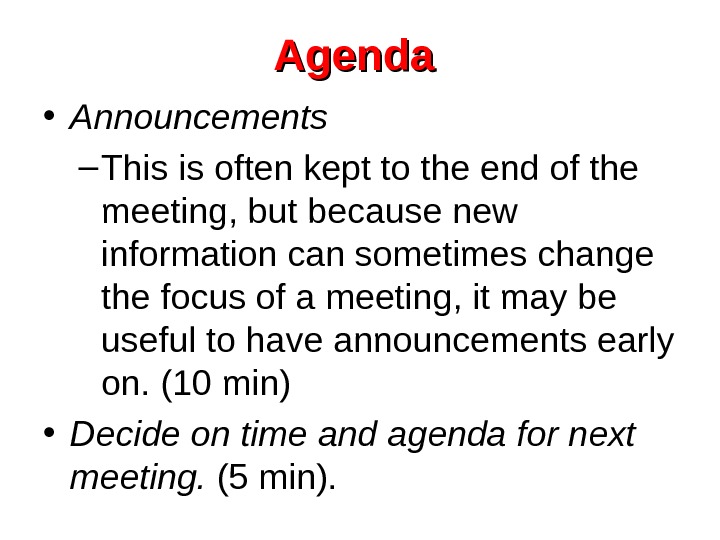 Agenda

• Announcements

– This is often kept to the end of the meeting, but because new information can sometimes change the focus of a meeting, it may be useful to have announcements early on. (10 min)

• Decide on time and agenda for next meeting. (5 min).